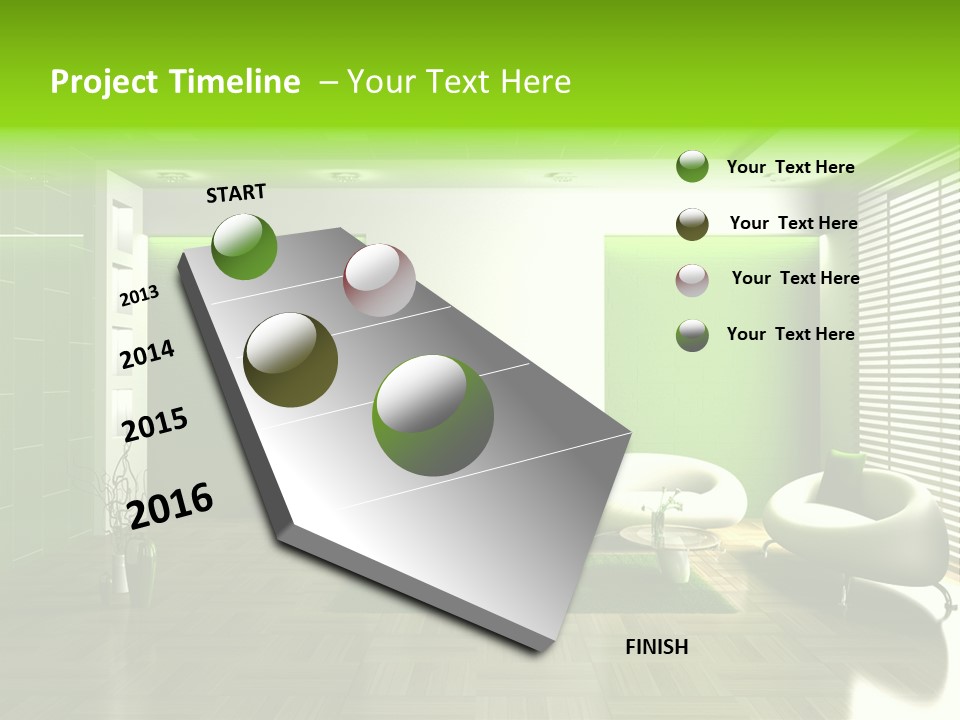 Project Timeline – Your Text Here

START

2013

2014

2015

2016

FINISH

Your Text Here

Your Text Here

Your Text Here

Your Text Here